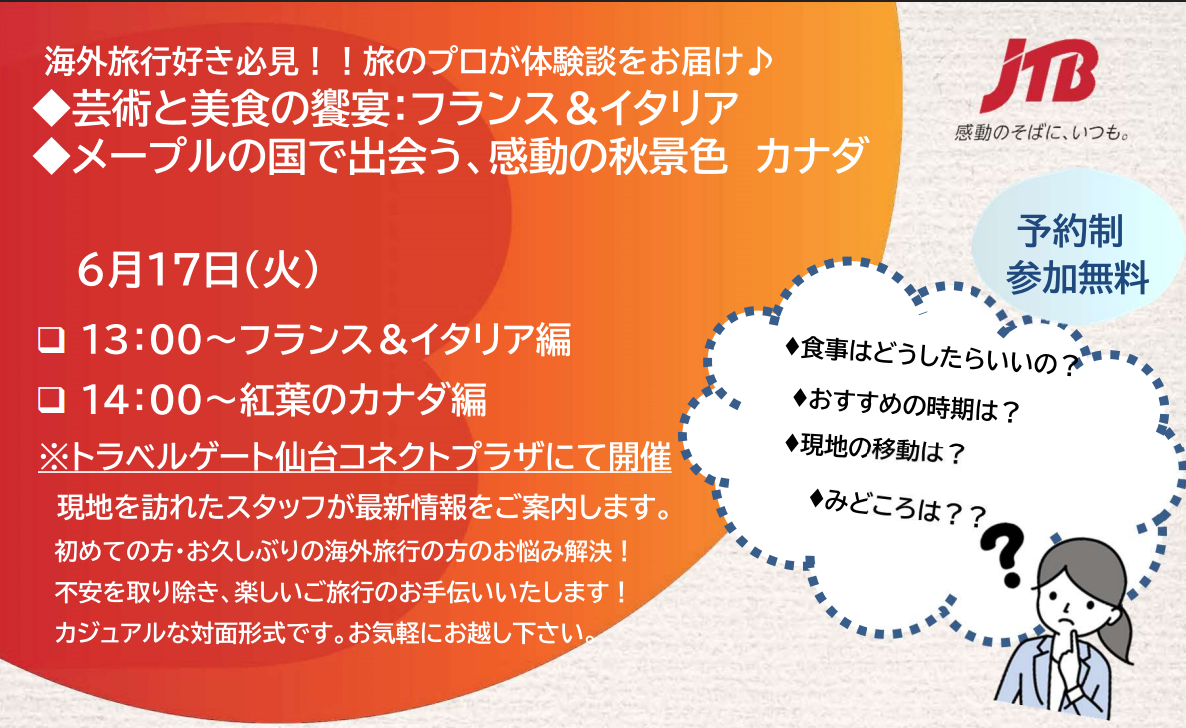 海外旅行好き必見！！旅のプロが体験談をお届け♪
◆芸術と美食の饗宴：フランス＆イタリア
◆メープルの国で出会う、感動の秋景色　カナダ

JTB
感動のそばに、いつも。

予約制
参加無料

6月17日（火）

❑ 13：00～フランス＆イタリア編
❑ 14：00～紅葉のカナダ編

※トラベルゲート仙台コネクトプラザにて開催

現地を訪れたスタッフが最新情報をご案内します。
初めての方・お久しぶりの海外旅行の方のお悩み解決！
不安を取り除き、楽しいご旅行のお手伝いいたします！
カジュアルな対面形式です。お気軽にお越し下さい。

♦食事はどうしたらいいの？
♦おすすめの時期は？
♦現地の移動は？
♦みどころは？？
?